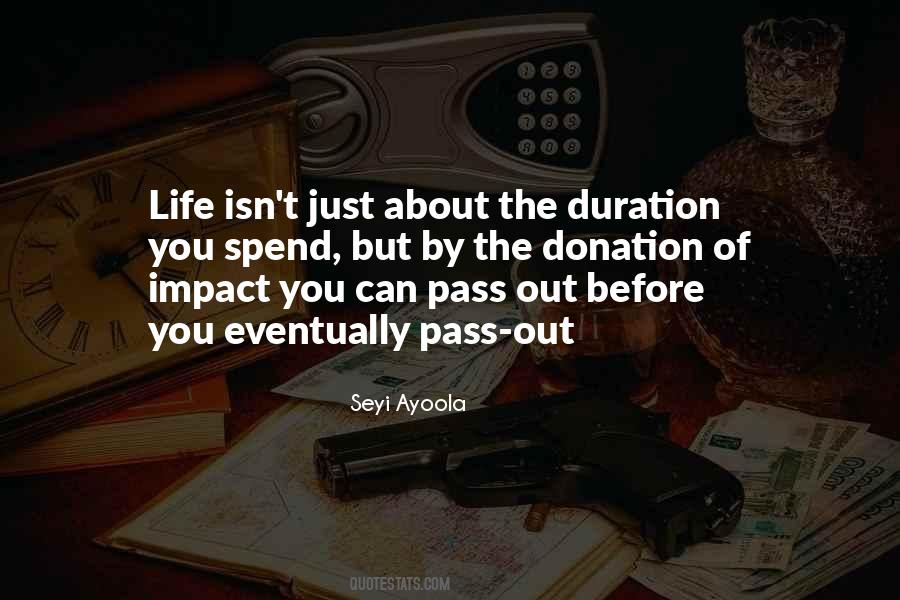 Life isn't just about the duration you spend, but by the donation of impact you can pass out before you eventually pass-out

Seyi Ayoola

QUOTESTATS.COM